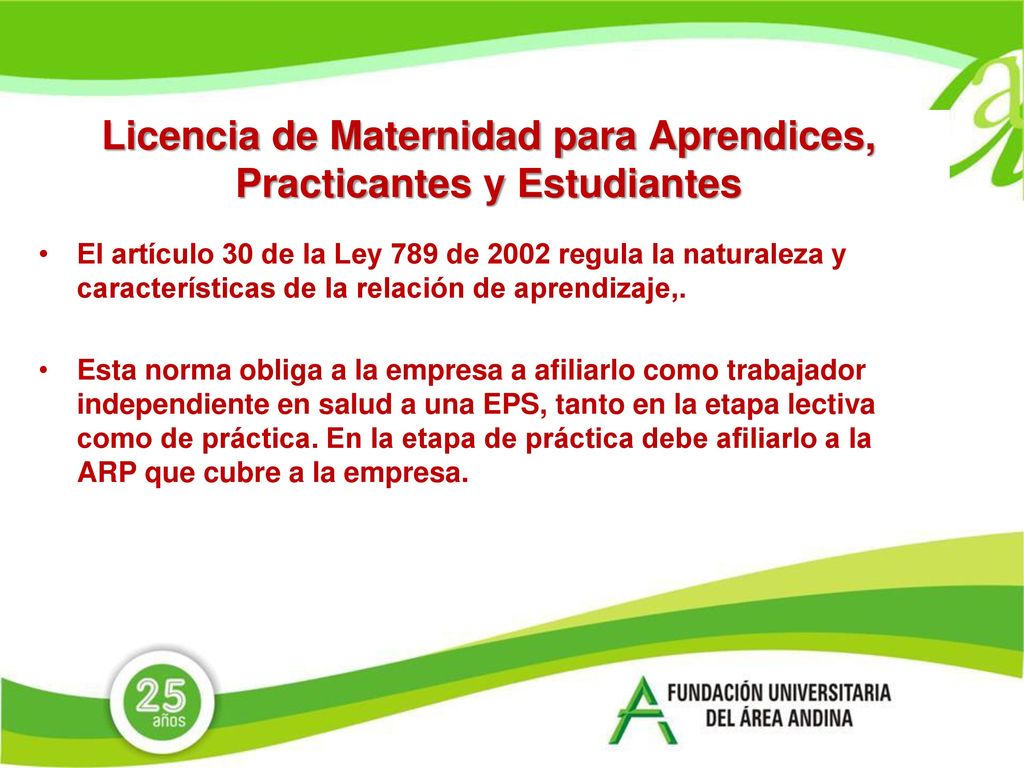 Licencia de Maternidad para Aprendices, Practicantes y Estudiantes

• El artículo 30 de la Ley 789 de 2002 regula la naturaleza y características de la relación de aprendizaje,.

• Esta norma obliga a la empresa a afiliarlo como trabajador independiente en salud a una EPS, tanto en la etapa lectiva como de práctica. En la etapa de práctica debe afiliarlo a la ARP que cubre a la empresa.

25 años

FUNDACIÓN UNIVERSITARIA DEL ÁREA ANDINA